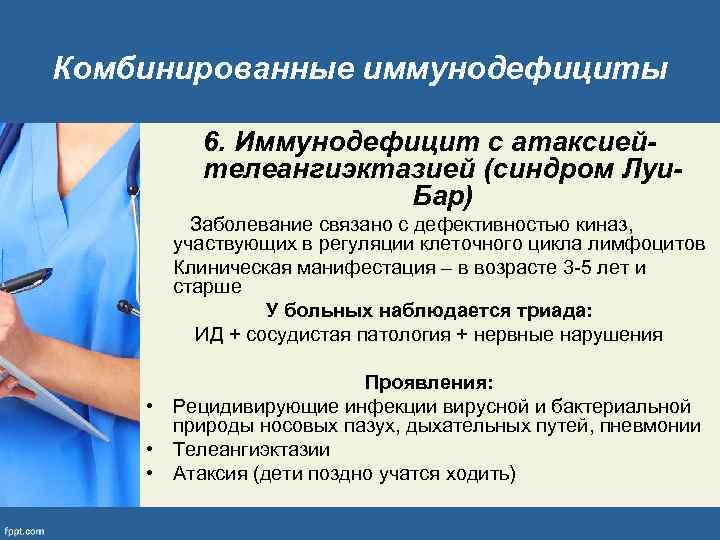 Комбинированные иммунодефициты

6. Иммунодефицит с атаксией-телеангиэктазией (синдром Луи-Бар)

Заболевание связано с дефективностью киназ, участвующих в регуляции клеточного цикла лимфоцитов

Клиническая манифестация – в возрасте 3-5 лет и старше

У больных наблюдается триада:

ИД + сосудистая патология + нервные нарушения

Проявления:

• Рецидивирующие инфекции вирусной и бактериальной природы носовых пазух, дыхательных путей, пневмонии
• Телеангиэктазии
• Атаксия (дети поздно учатся ходить)

fppt.com